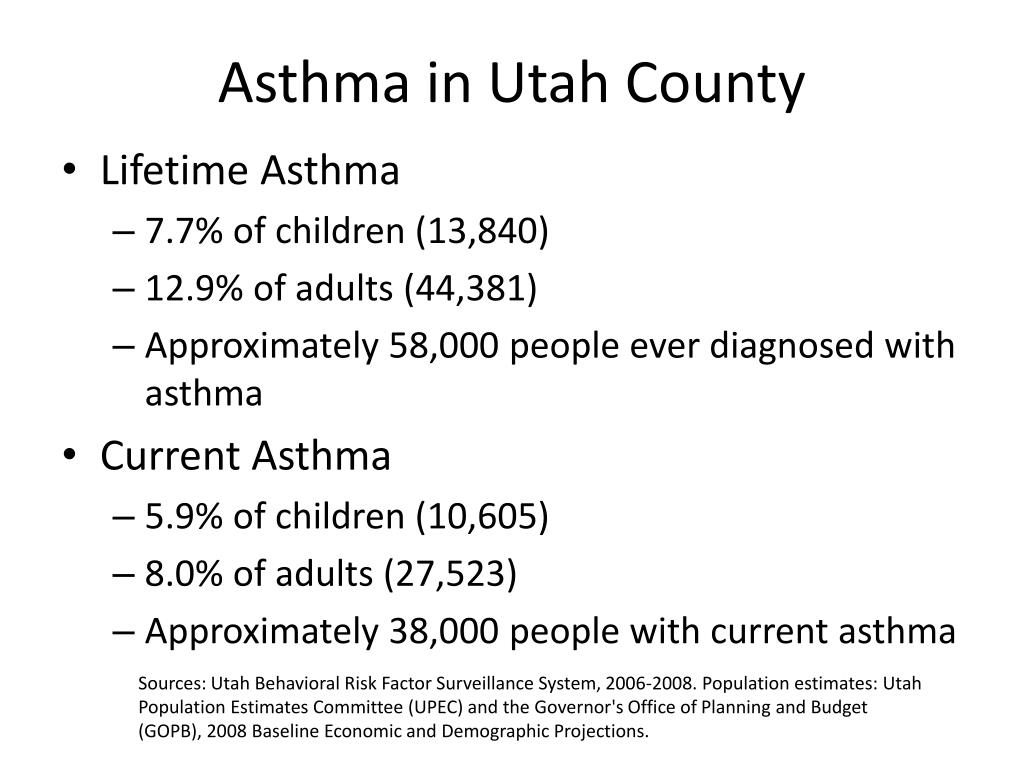 Asthma in Utah County

• Lifetime Asthma
  – 7.7% of children (13,840)
  – 12.9% of adults (44,381)
  – Approximately 58,000 people ever diagnosed with asthma
• Current Asthma
  – 5.9% of children (10,605)
  – 8.0% of adults (27,523)
  – Approximately 38,000 people with current asthma

Sources: Utah Behavioral Risk Factor Surveillance System, 2006-2008. Population estimates: Utah Population Estimates Committee (UPEC) and the Governor's Office of Planning and Budget (GOPB), 2008 Baseline Economic and Demographic Projections.